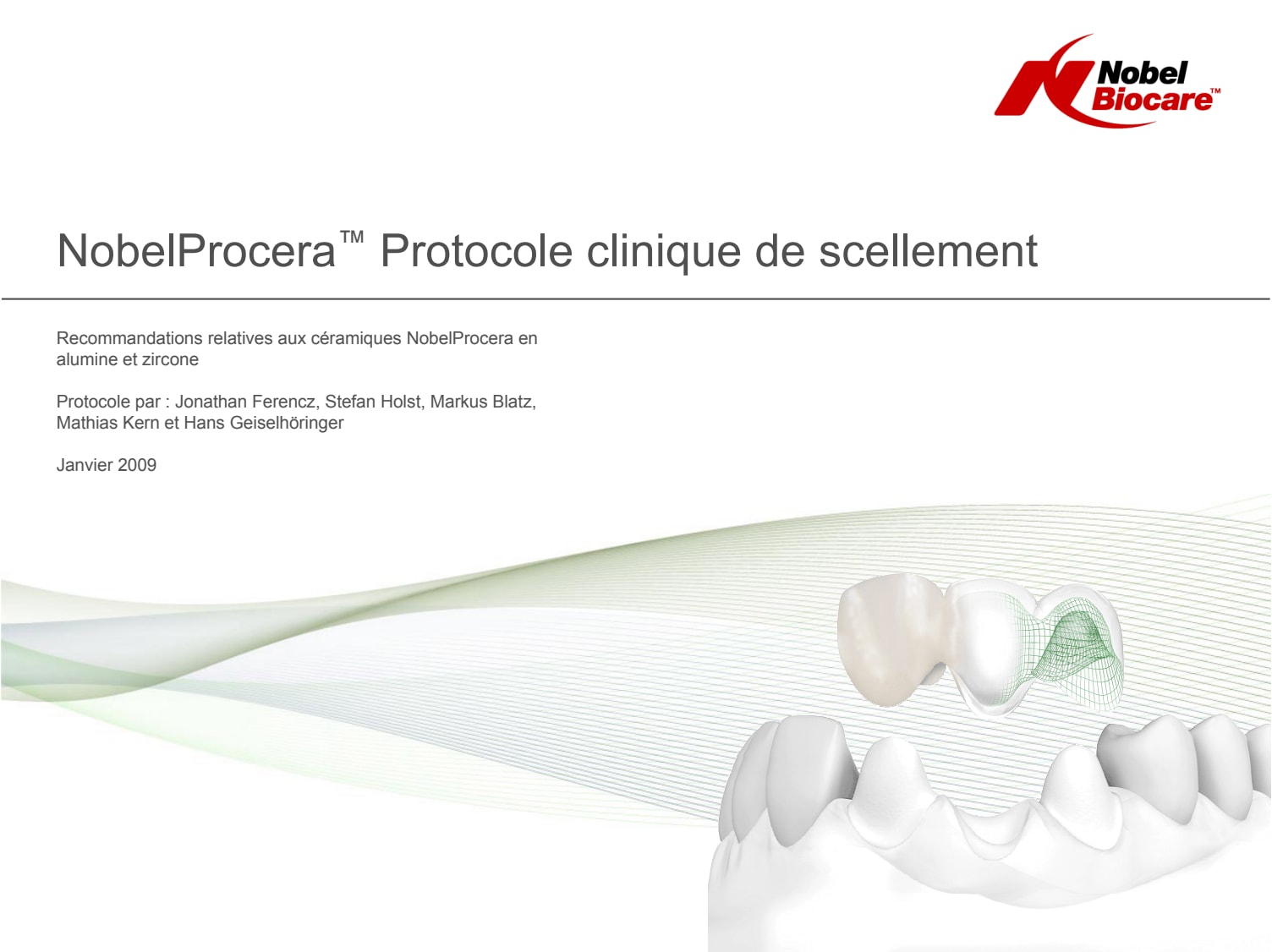 Nobel
Biocare™

NobelProcera™ Protocole clinique de scellement

Recommandations relatives aux céramiques NobelProcera en alumine et zircone

Protocole par : Jonathan Ferencz, Stefan Holst, Markus Blatz, Mathias Kern et Hans Geiselhöringer

Janvier 2009